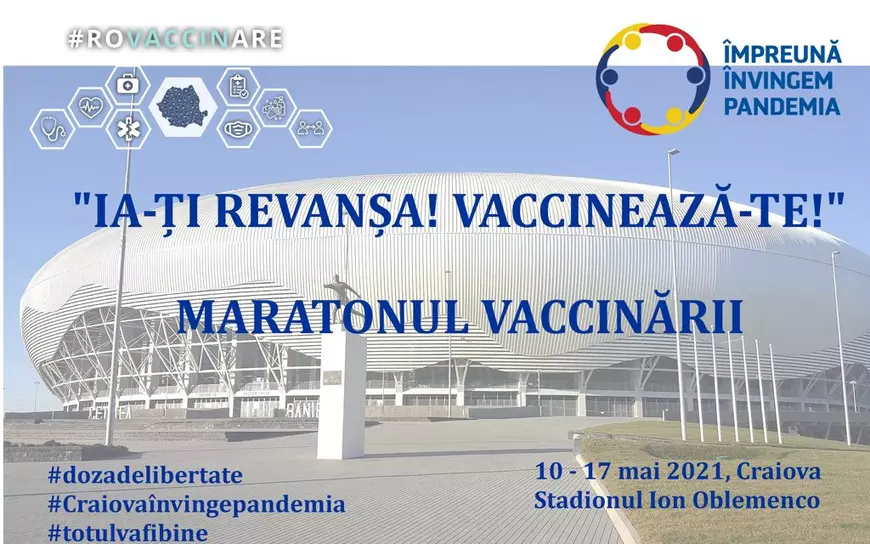 #ROVACCINARE

ÎMPREUNĂ ÎNVINGEM PANDEMIA

"IA-ȚI REVANȘA! VACCINEAZĂ-TE!"

MARATONUL VACCINĂRII

#dozadelibertate
#Craiovaînvingepandemia
#totulvafibine

10 - 17 mai 2021, Craiova
Stadionul Ion Oblemenco